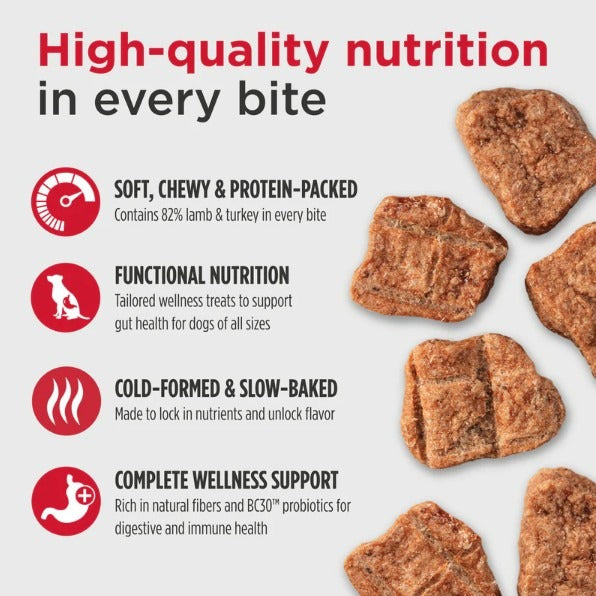 High-quality nutrition
in every bite

SOFT, CHEWY & PROTEIN-PACKED
Contains 82% lamb & turkey in every bite

FUNCTIONAL NUTRITION
Tailored wellness treats to support gut health for dogs of all sizes

COLD-FORMED & SLOW-BAKED
Made to lock in nutrients and unlock flavor

COMPLETE WELLNESS SUPPORT
Rich in natural fibers and BC30™ probiotics for digestive and immune health